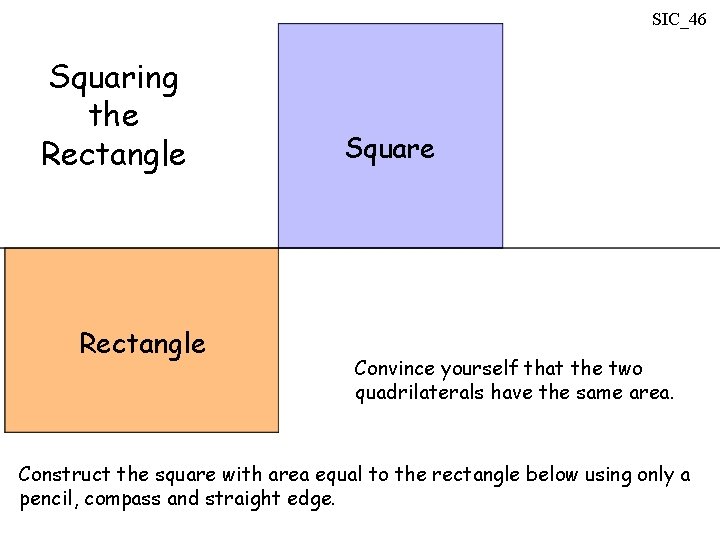 SIC_46

Squaring the Rectangle

Square

Rectangle

Convince yourself that the two quadrilaterals have the same area.

Construct the square with area equal to the rectangle below using only a pencil, compass and straight edge.